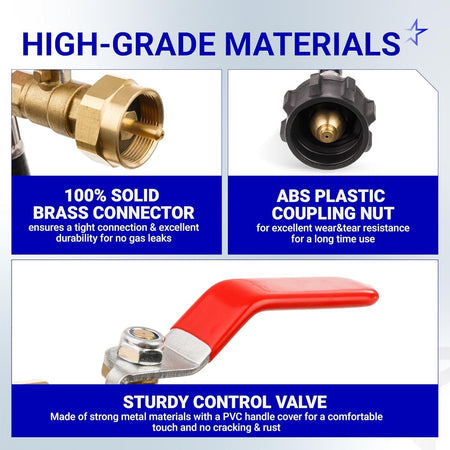 HIGH-GRADE MATERIALS

100% SOLID BRASS CONNECTOR
ensures a tight connection & excellent durability for no gas leaks

ABS PLASTIC COUPLING NUT
for excellent wear&tear resistance for a long time use

STURDY CONTROL VALVE
Made of strong metal materials with a PVC handle cover for a comfortable touch and no cracking & rust